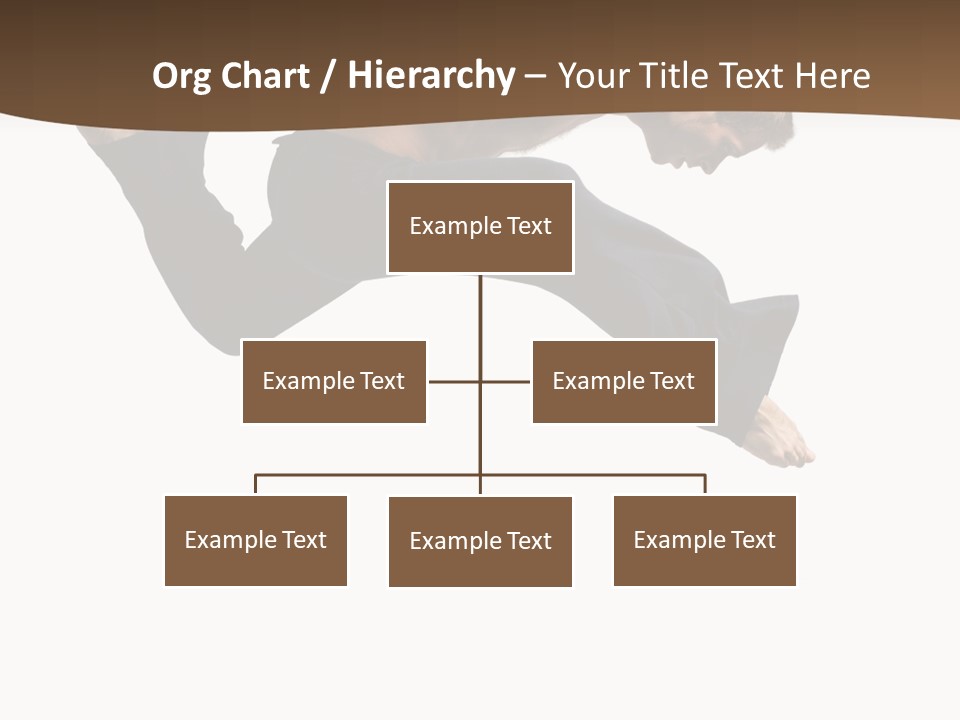 Org Chart / Hierarchy – Your Title Text Here

Example Text

Example Text

Example Text

Example Text

Example Text

Example Text